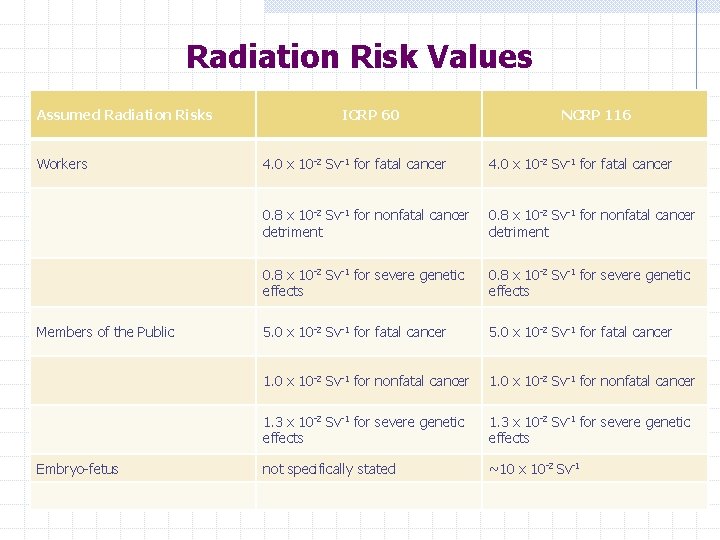 Radiation Risk Values

| Assumed Radiation Risks | ICRP 60 | NCRP 116 |
|---|---|---|
| Workers | $4.0 \times 10^{-2}$ $Sv^{-1}$ for fatal cancer | $4.0 \times 10^{-2}$ $Sv^{-1}$ for fatal cancer |
| | $0.8 \times 10^{-2}$ $Sv^{-1}$ for nonfatal cancer detriment | $0.8 \times 10^{-2}$ $Sv^{-1}$ for nonfatal cancer detriment |
| | $0.8 \times 10^{-2}$ $Sv^{-1}$ for severe genetic effects | $0.8 \times 10^{-2}$ $Sv^{-1}$ for severe genetic effects |
| Members of the Public | $5.0 \times 10^{-2}$ $Sv^{-1}$ for fatal cancer | $5.0 \times 10^{-2}$ $Sv^{-1}$ for fatal cancer |
| | $1.0 \times 10^{-2}$ $Sv^{-1}$ for nonfatal cancer | $1.0 \times 10^{-2}$ $Sv^{-1}$ for nonfatal cancer |
| | $1.3 \times 10^{-2}$ $Sv^{-1}$ for severe genetic effects | $1.3 \times 10^{-2}$ $Sv^{-1}$ for severe genetic effects |
| Embryo-fetus | not specifically stated | $\sim 10 \times 10^{-2}$ $Sv^{-1}$ |
| | | |